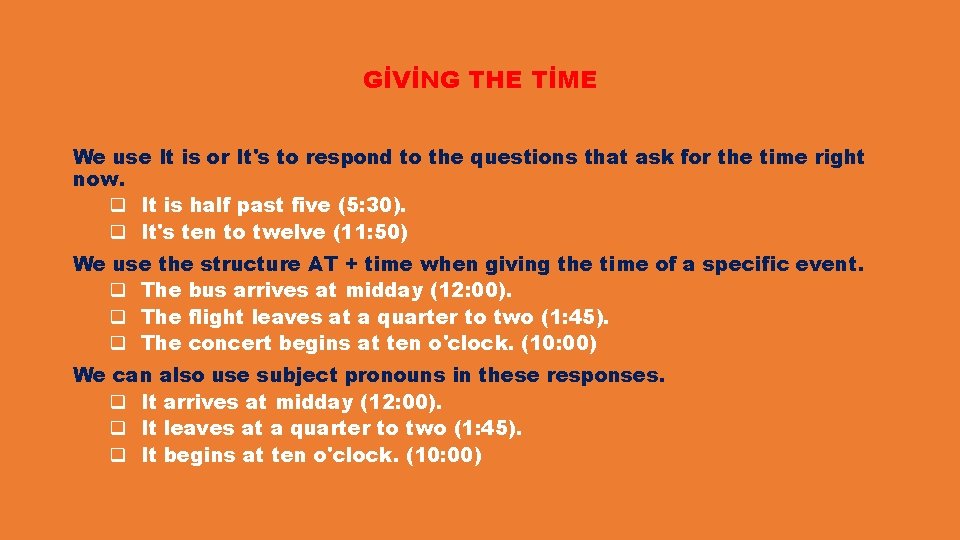 GİVİNG THE TİME

We use It is or It's to respond to the questions that ask for the time right now.

☐ It is half past five (5:30).
☐ It's ten to twelve (11:50)

We use the structure AT + time when giving the time of a specific event.

☐ The bus arrives at midday (12:00).
☐ The flight leaves at a quarter to two (1:45).
☐ The concert begins at ten o'clock. (10:00)

We can also use subject pronouns in these responses.

☐ It arrives at midday (12:00).
☐ It leaves at a quarter to two (1:45).
☐ It begins at ten o'clock. (10:00)